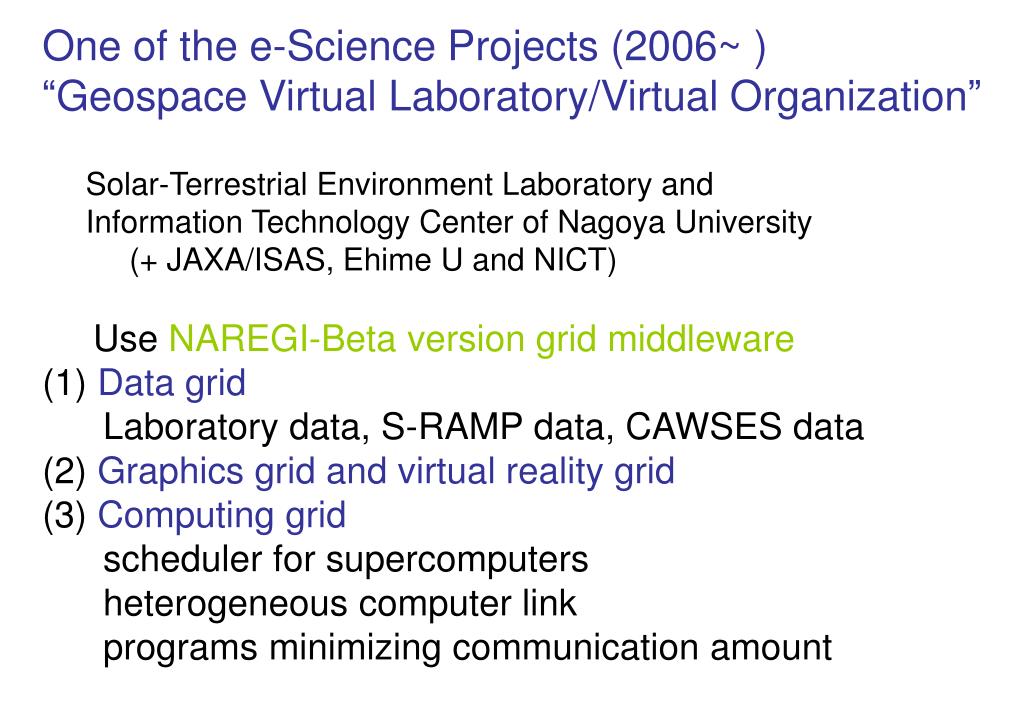 One of the e-Science Projects (2006~ )
“Geospace Virtual Laboratory/Virtual Organization”

Solar-Terrestrial Environment Laboratory and Information Technology Center of Nagoya University
(+ JAXA/ISAS, Ehime U and NICT)

Use NAREGI-Beta version grid middleware
(1) Data grid
Laboratory data, S-RAMP data, CAWSES data
(2) Graphics grid and virtual reality grid
(3) Computing grid
scheduler for supercomputers
heterogeneous computer link
programs minimizing communication amount